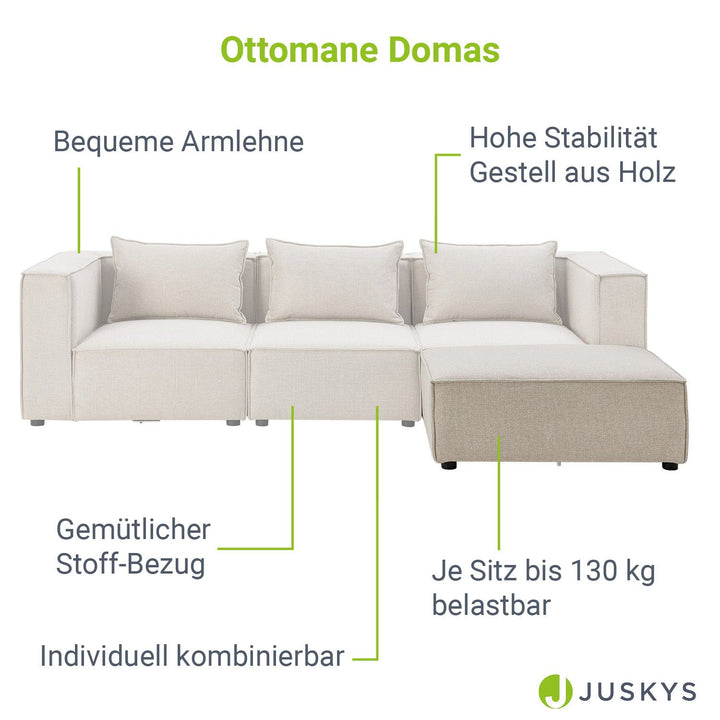 Ottomane Domas

Bequeme Armlehne

Hohe Stabilität
Gestell aus Holz

Gemütlicher
Stoff-Bezug

Je Sitz bis 130 kg
belastbar

Individuell kombinierbar

JUSKYS